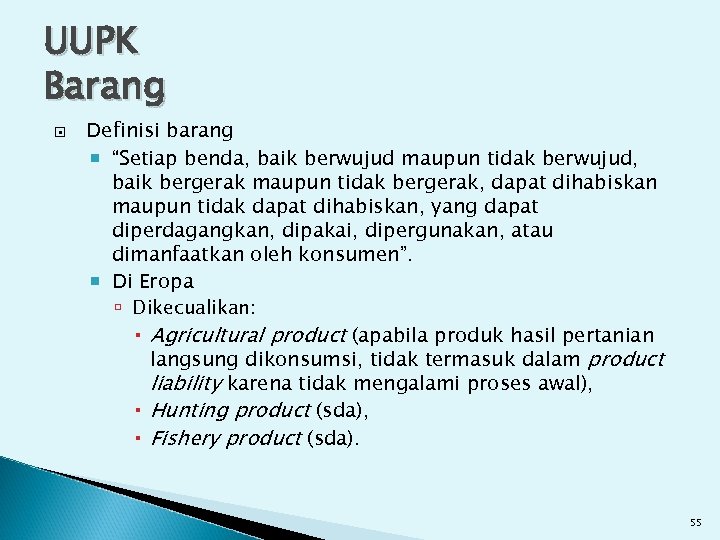 UUPK
Barang

Definisi barang

“Setiap benda, baik berwujud maupun tidak berwujud, baik bergerak maupun tidak bergerak, dapat dihabiskan maupun tidak dapat dihabiskan, yang dapat diperdagangkan, dipakai, dipergunakan, atau dimanfaatkan oleh konsumen”.

Di Eropa

Dikecualikan:

Agricultural product (apabila produk hasil pertanian langsung dikonsumsi, tidak termasuk dalam product liability karena tidak mengalami proses awal),

Hunting product (sda),

Fishery product (sda).

55